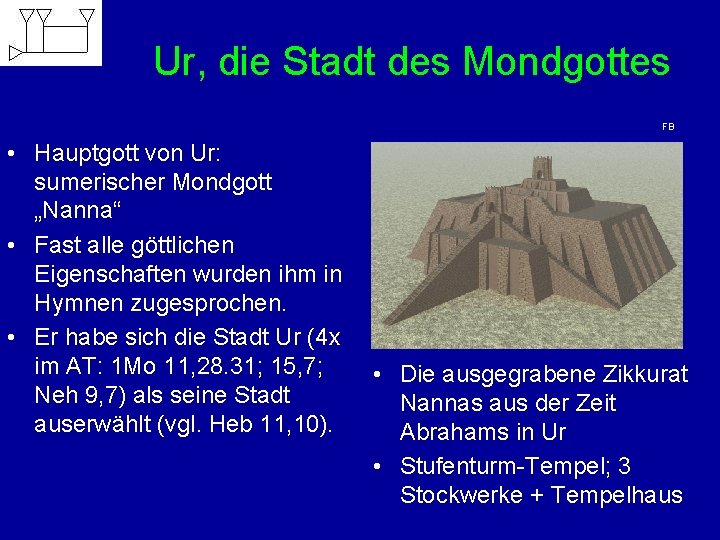 Ur, die Stadt des Mondgottes

FB

• Hauptgott von Ur: sumerischer Mondgott „Nanna“
• Fast alle göttlichen Eigenschaften wurden ihm in Hymnen zugesprochen.
• Er habe sich die Stadt Ur (4x im AT: 1Mo 11,28.31; 15,7; Neh 9,7) als seine Stadt auserwählt (vgl. Heb 11,10).

• Die ausgegrabene Zikkurat Nannas aus der Zeit Abrahams in Ur
• Stufenturm-Tempel; 3 Stockwerke + Tempelhaus